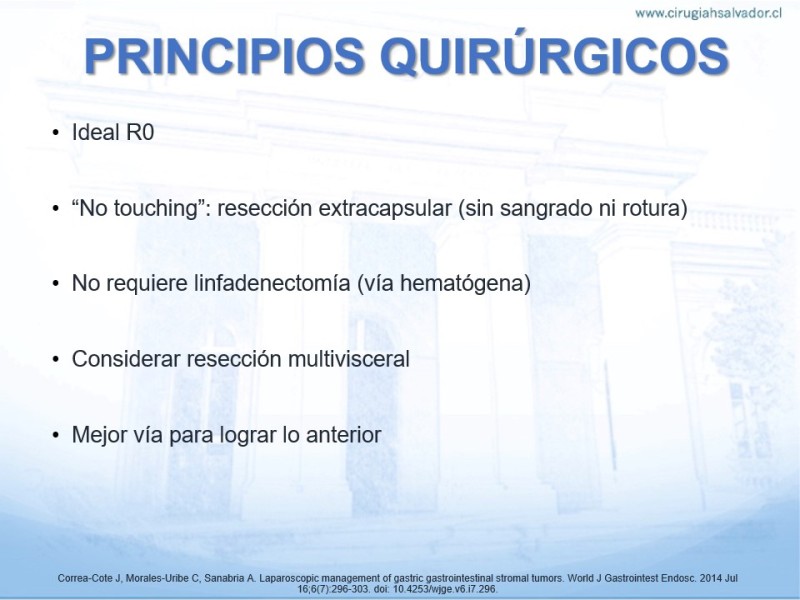 www.cirugiahsalvador.cl

PRINCIPIOS QUIRÚRGICOS

• Ideal R0

• “No touching”: resección extracapsular (sin sangrado ni rotura)

• No requiere linfadenectomía (vía hematógena)

• Considerar resección multivisceral

• Mejor vía para lograr lo anterior

Correa-Cote J, Morales-Uribe C, Sanabria A. Laparoscopic management of gastric gastrointestinal stromal tumors. World J Gastrointest Endosc. 2014 Jul 16;6(7):296-303. doi: 10.4253/wjge.v6.i7.296.